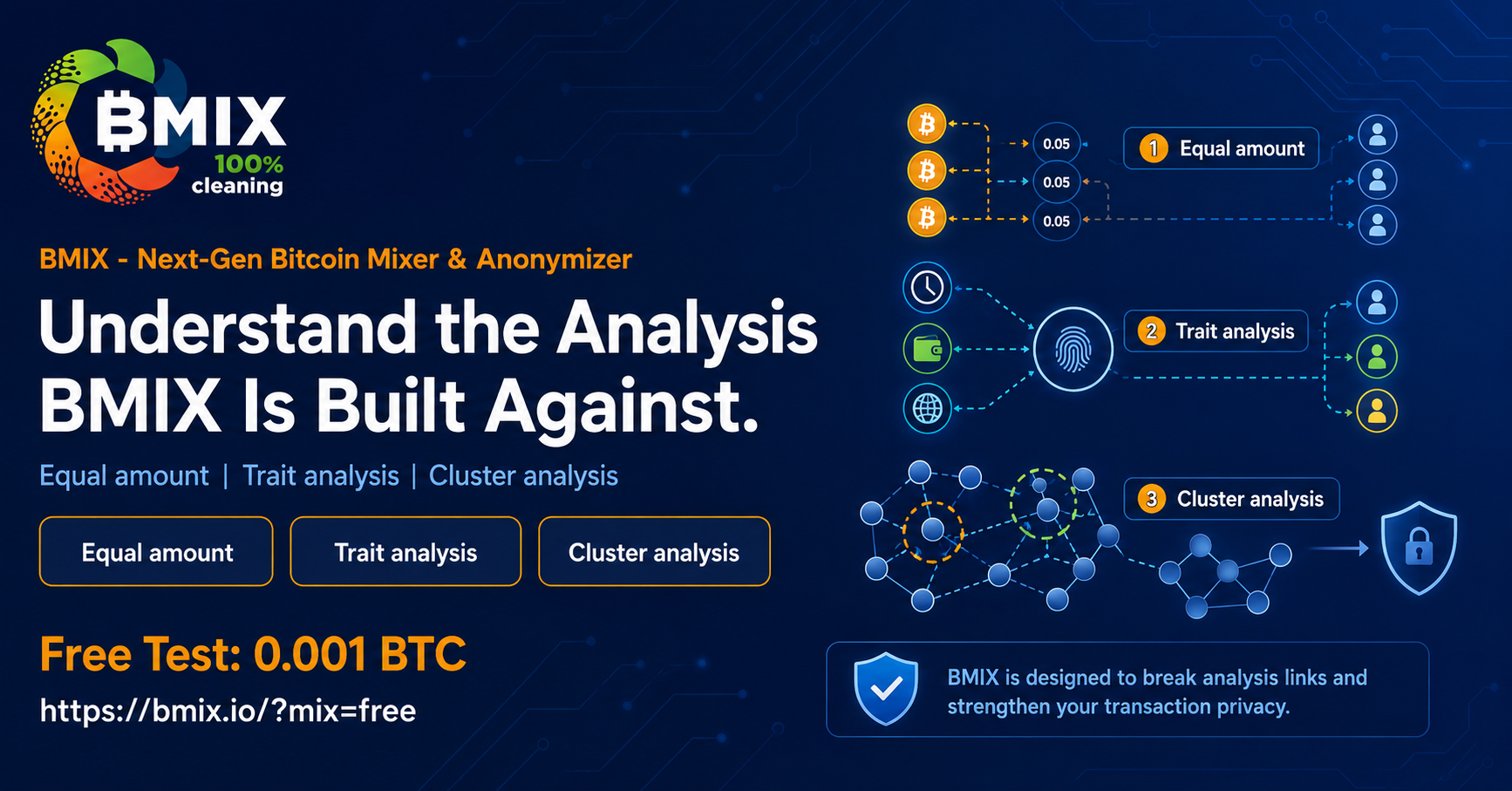 BMIX
100%
cleaning

BMIX - Next-Gen Bitcoin Mixer & Anonymizer

Understand the Analysis BMIX Is Built Against.

Equal amount | Trait analysis | Cluster analysis

Equal amount

Trait analysis

Cluster analysis

Free Test: 0.001 BTC

https://bmix.io/?mix=free

0.05

0.05

0.05

1 Equal amount

2 Trait analysis

3 Cluster analysis

BMIX is designed to break analysis links and strengthen your transaction privacy.